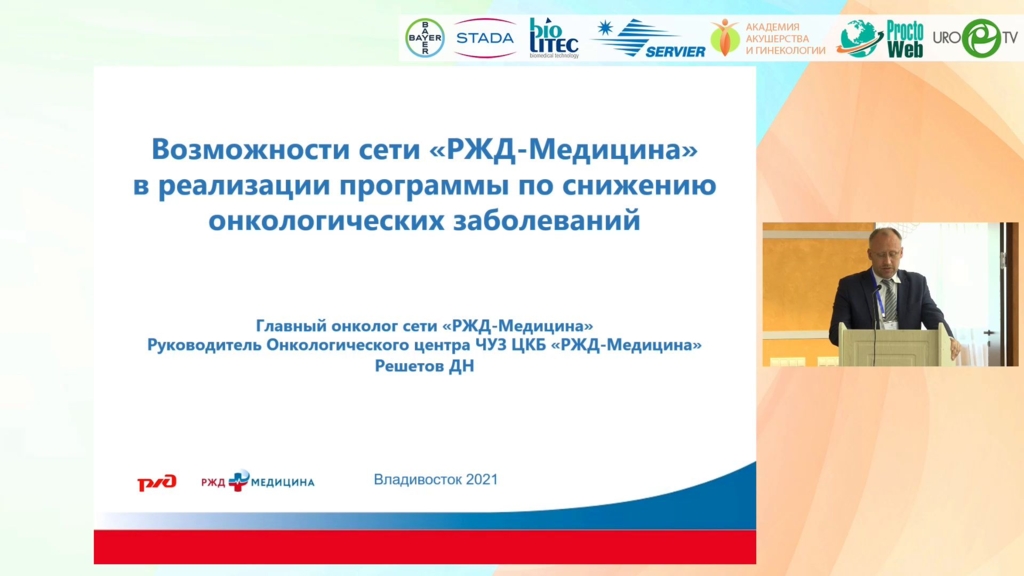 BAYER STADA bio LITEC biomedical technology SERVIER АКАДЕМИЯ АКУШЕРСТВА И ГИНЕКОЛОГИИ Procto Web URO TV

Возможности сети «РЖД-Медицина» в реализации программы по снижению онкологических заболеваний

Главный онколог сети «РЖД-Медицина»
Руководитель Онкологического центра ЧУЗ ЦКБ «РЖД-Медицина»
Решетов ДН

РЖД РЖД МЕДИЦИНА

Владивосток 2021